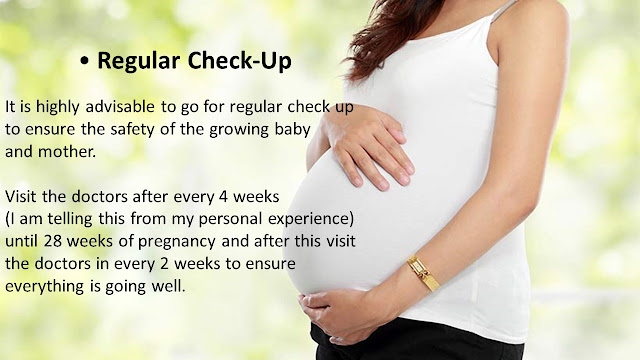 • Regular Check-Up

It is highly advisable to go for regular check up to ensure the safety of the growing baby and mother.

Visit the doctors after every 4 weeks (I am telling this from my personal experience) until 28 weeks of pregnancy and after this visit the doctors in every 2 weeks to ensure everything is going well.